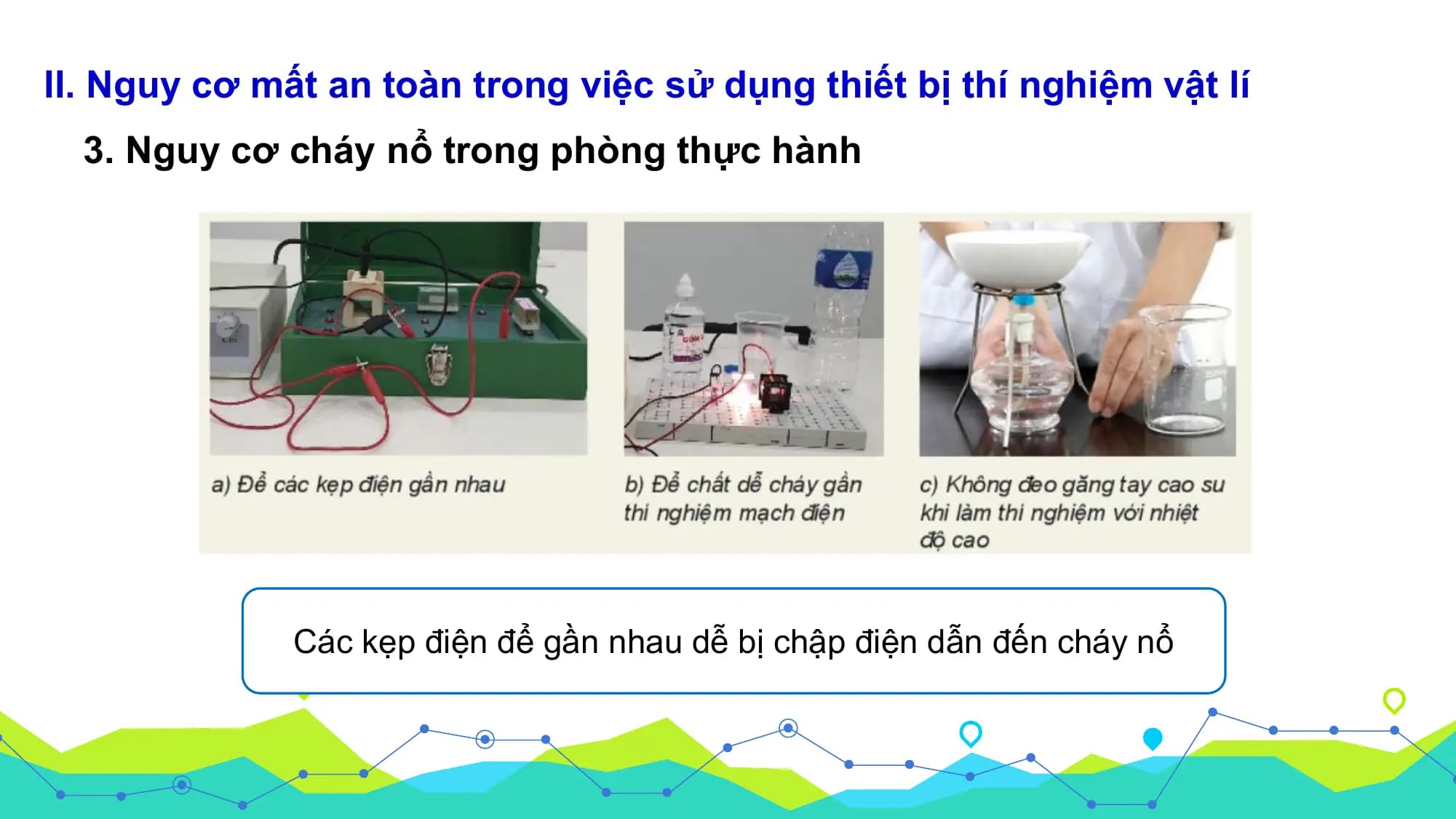 II. Nguy cơ mất an toàn trong việc sử dụng thiết bị thí nghiệm vật lí

3. Nguy cơ cháy nổ trong phòng thực hành

a) Để các kẹp điện gần nhau

b) Để chất dễ cháy gần thí nghiệm mạch điện

c) Không đeo găng tay cao su khi làm thí nghiệm với nhiệt độ cao

Các kẹp điện để gần nhau dễ bị chập điện dẫn đến cháy nổ